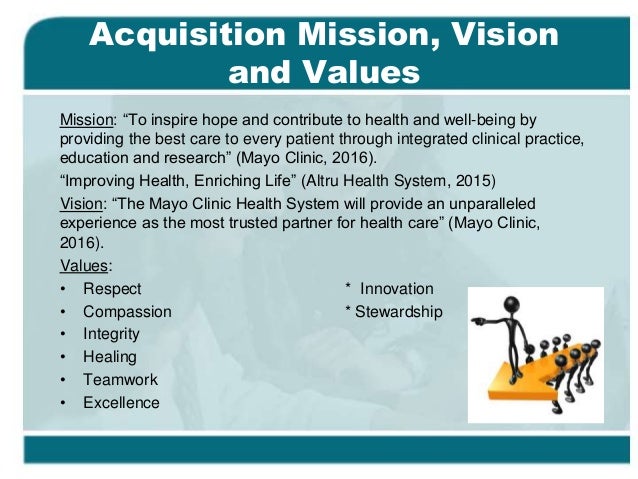 Acquisition Mission, Vision and Values

Mission: “To inspire hope and contribute to health and well-being by providing the best care to every patient through integrated clinical practice, education and research” (Mayo Clinic, 2016).

“Improving Health, Enriching Life” (Altru Health System, 2015)

Vision: “The Mayo Clinic Health System will provide an unparalleled experience as the most trusted partner for health care” (Mayo Clinic, 2016).

Values:

• Respect
• Compassion
• Integrity
• Healing
• Teamwork
• Excellence

* Innovation
* Stewardship